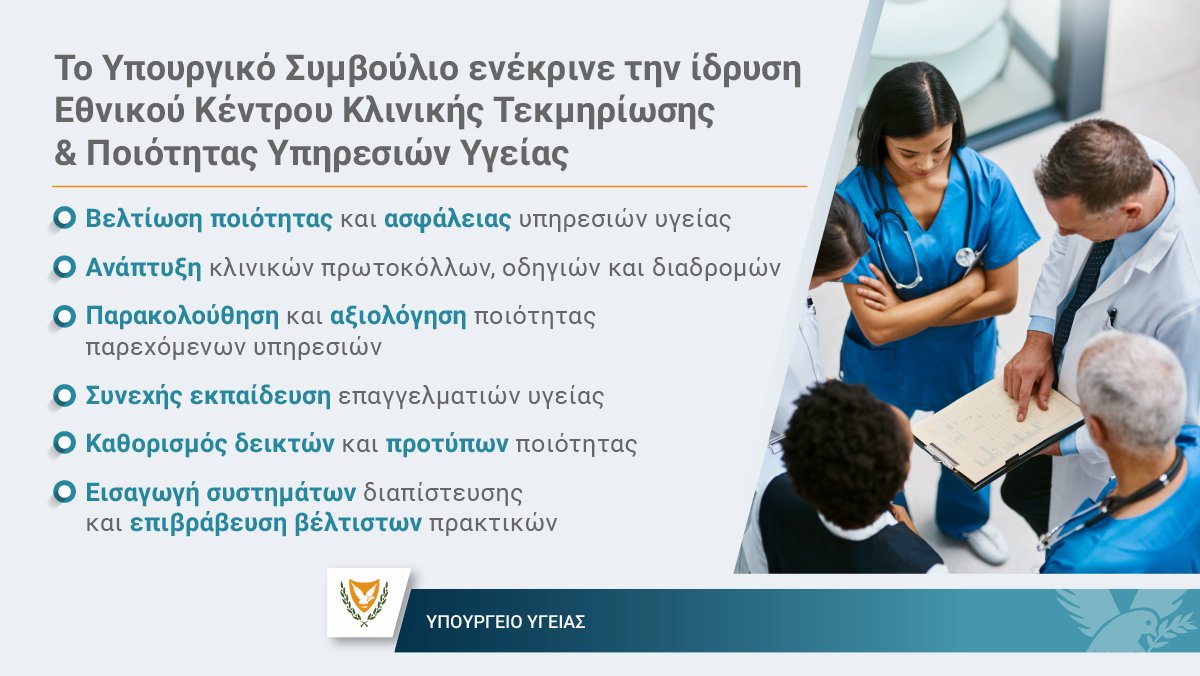 Το Υπουργικό Συμβούλιο ενέκρινε την ίδρυση Εθνικού Κέντρου Κλινικής Τεκμηρίωσης & Ποιότητας Υπηρεσιών Υγείας

Βελτίωση ποιότητας και ασφάλειας υπηρεσιών υγείας

Ανάπτυξη κλινικών πρωτοκόλλων, οδηγιών και διαδρομών

Παρακολούθηση και αξιολόγηση ποιότητας παρεχόμενων υπηρεσιών

Συνεχής εκπαίδευση επαγγελματιών υγείας

Καθορισμός δεικτών και προτύπων ποιότητας

Εισαγωγή συστημάτων διαπίστευσης και επιβράβευση βέλτιστων πρακτικών

ΥΠΟΥΡΓΕΙΟ ΥΓΕΙΑΣ